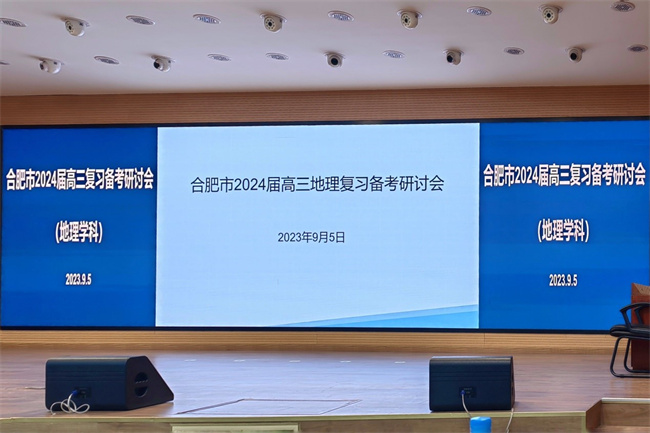 合肥市2024届高三复习备考研讨会

（地理学科）

2023.9.5

合肥市2024届高三地理复习备考研讨会

2023年9月5日

合肥市2024届高三复习备考研讨会

（地理学科）

2023.9.5